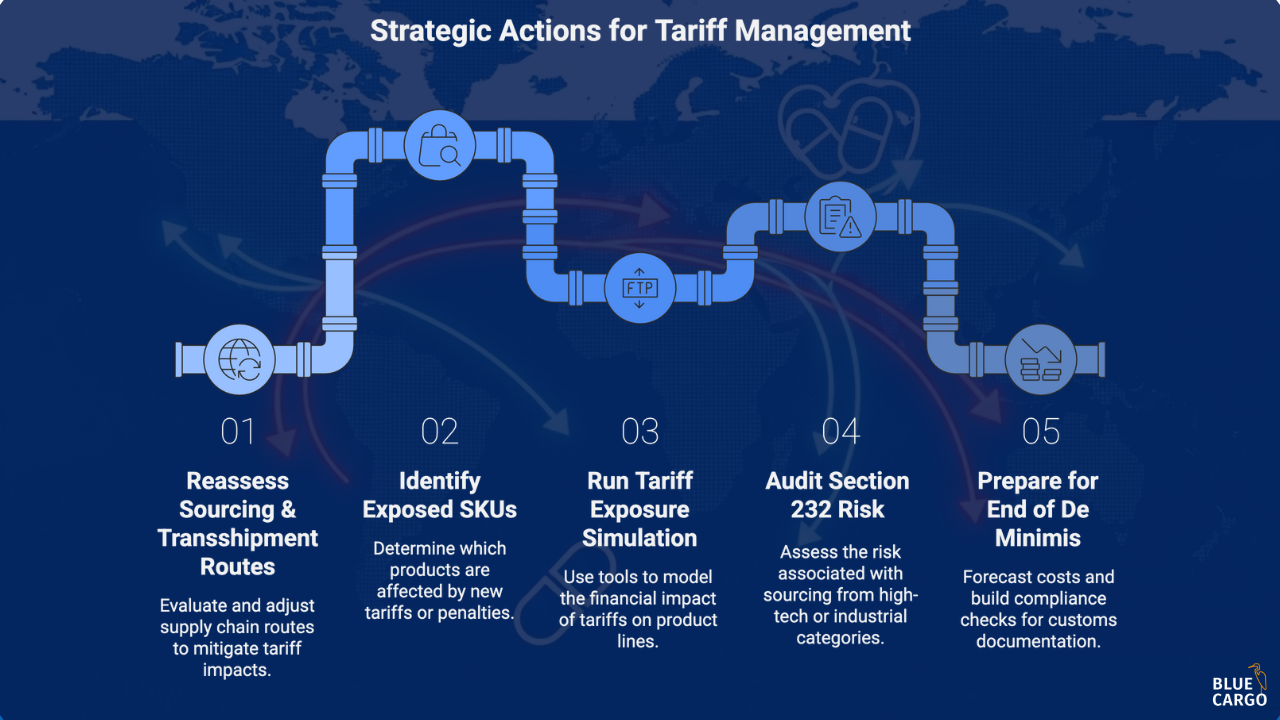 Strategic Actions for Tariff Management

FTP

01

Reassess Sourcing & Transshipment Routes

Evaluate and adjust supply chain routes to mitigate tariff impacts.

02

Identify Exposed SKUs

Determine which products are affected by new tariffs or penalties.

03

Run Tariff Exposure Simulation

Use tools to model the financial impact of tariffs on product lines.

04

Audit Section 232 Risk

Assess the risk associated with sourcing from high-tech or industrial categories.

05

Prepare for End of De Minimis

Forecast costs and build compliance checks for customs documentation.

BLUE CARGO